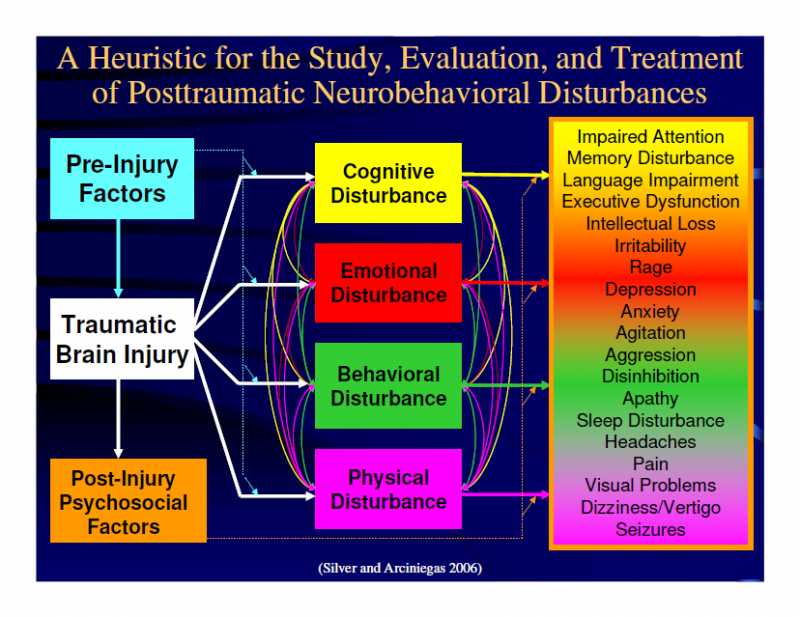 A Heuristic for the Study, Evaluation, and Treatment of Posttraumatic Neurobehavioral Disturbances

Pre-Injury Factors

Traumatic Brain Injury

Post-Injury Psychosocial Factors

Cognitive Disturbance

Emotional Disturbance

Behavioral Disturbance

Physical Disturbance

Impaired Attention
Memory Disturbance
Language Impairment
Executive Dysfunction
Intellectual Loss
Irritability
Rage
Depression
Anxiety
Agitation
Aggression
Disinhibition
Apathy
Sleep Disturbance
Headaches
Pain
Visual Problems
Dizziness/Vertigo
Seizures

(Silver and Arciniegas 2006)